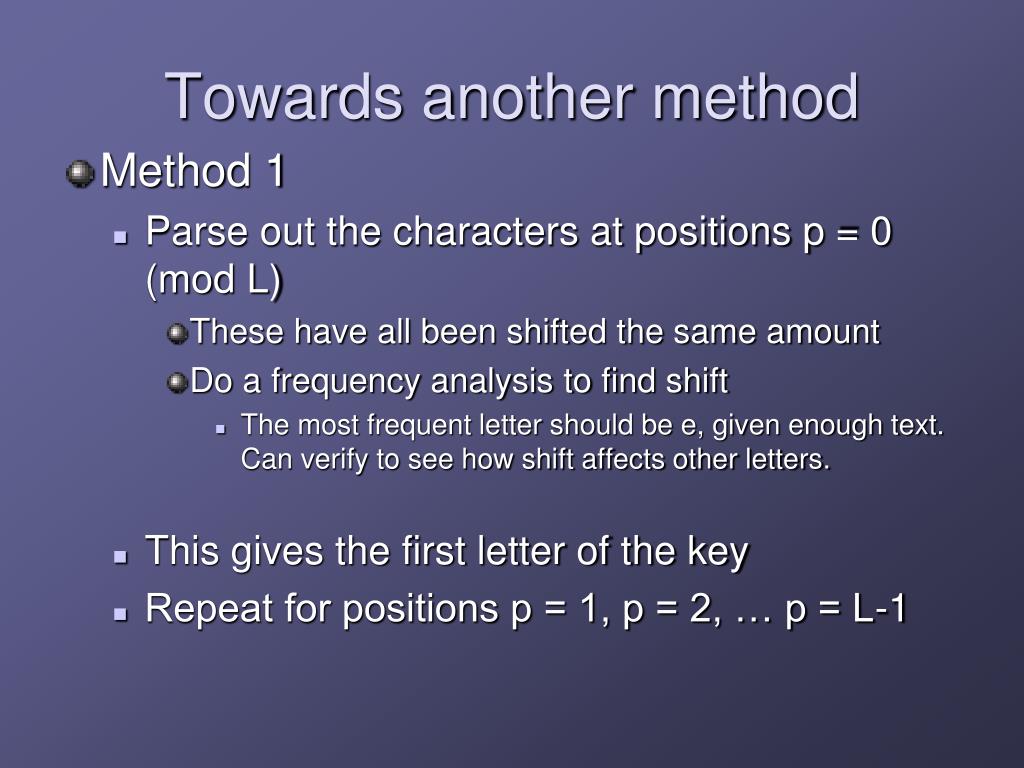 Towards another method

Method 1

Parse out the characters at positions p = 0 (mod L)

These have all been shifted the same amount

Do a frequency analysis to find shift

The most frequent letter should be e, given enough text. Can verify to see how shift affects other letters.

This gives the first letter of the key

Repeat for positions p = 1, p = 2, … p = L-1